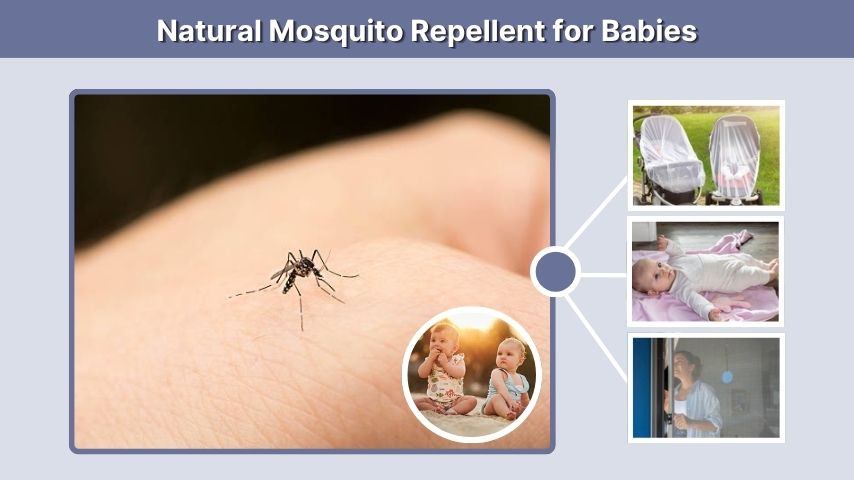 Natural Mosquito Repellent for Babies